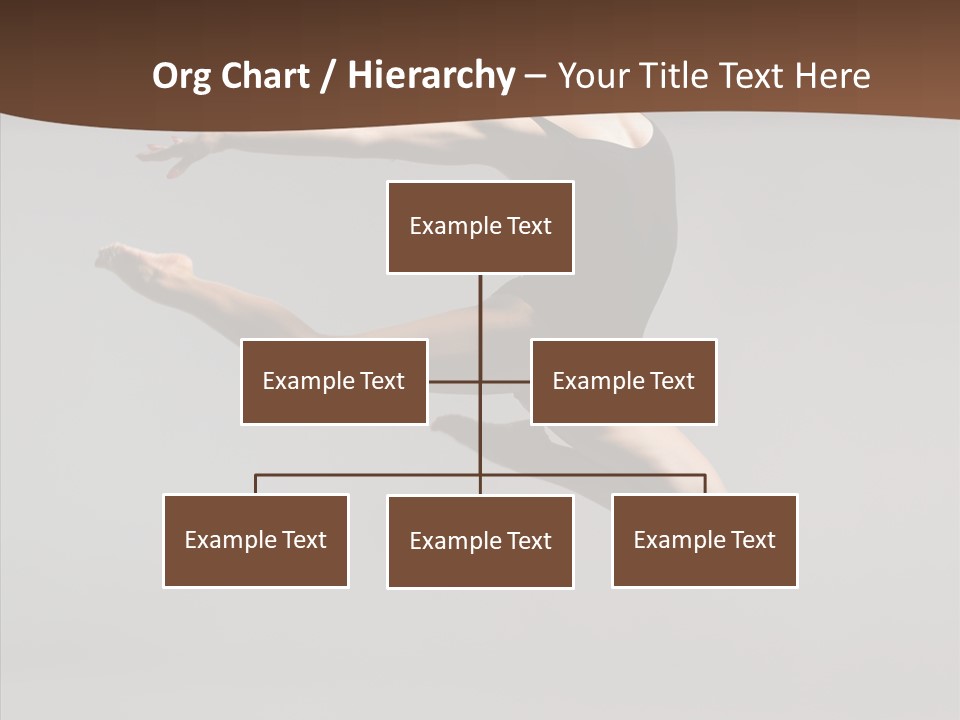 Org Chart / Hierarchy – Your Title Text Here

Example Text

Example Text

Example Text

Example Text

Example Text

Example Text